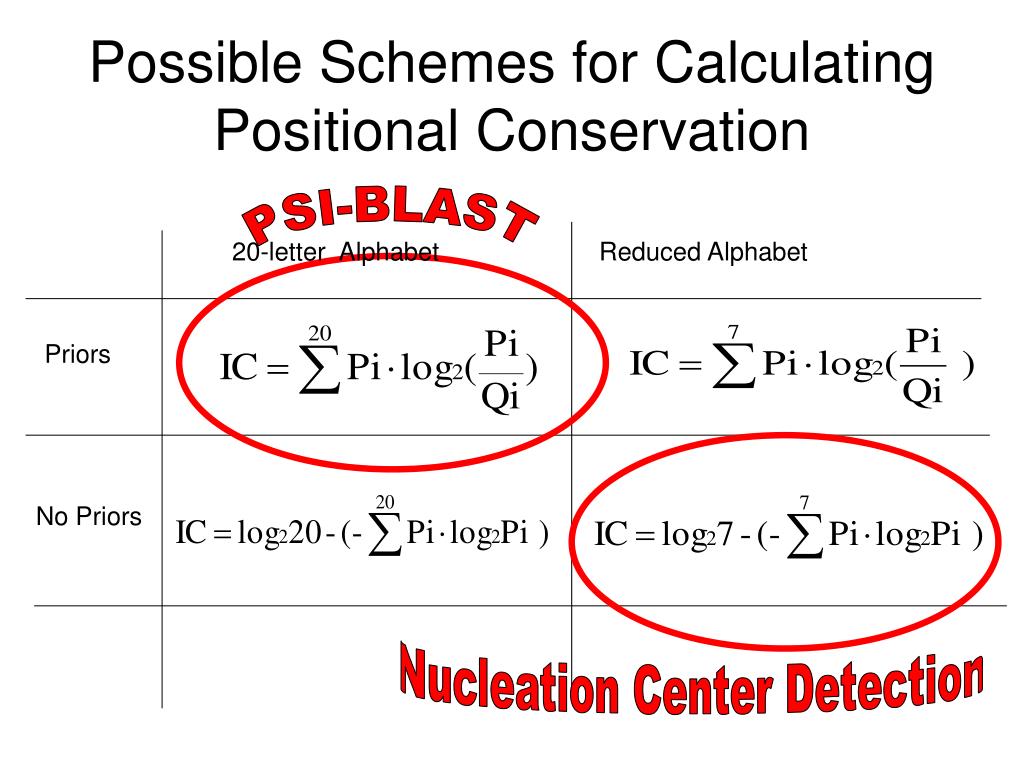 Possible Schemes for Calculating Positional Conservation

PSI-BLAST

| | 20-letter Alphabet | Reduced Alphabet |
|---|---|---|
| Priors | $IC = \sum^{20} Pi \cdot \log_2(\frac{Pi}{Qi})$ | $IC = \sum^{7} Pi \cdot \log_2(\frac{Pi}{Qi})$ |
| No Priors | $IC = \log_2 20 - (-\sum^{20} Pi \cdot \log_2 Pi)$ | $IC = \log_2 7 - (-\sum^{7} Pi \cdot \log_2 Pi)$ |

Nucleation Center Detection